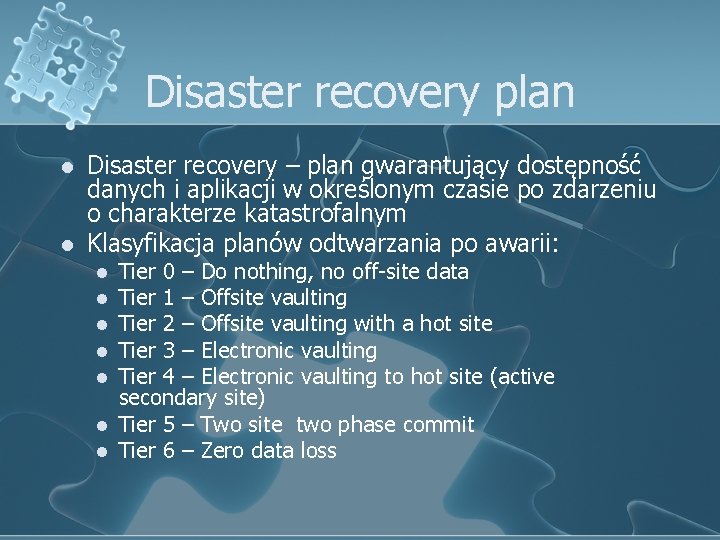 Disaster recovery plan

- Disaster recovery – plan gwarantujący dostępność danych i aplikacji w określonym czasie po zdarzeniu o charakterze katastrofalnym
- Klasyfikacja planów odtwarzania po awarii:
  - Tier 0 – Do nothing, no off-site data
  - Tier 1 – Offsite vaulting
  - Tier 2 – Offsite vaulting with a hot site
  - Tier 3 – Electronic vaulting
  - Tier 4 – Electronic vaulting to hot site (active secondary site)
  - Tier 5 – Two site two phase commit
  - Tier 6 – Zero data loss